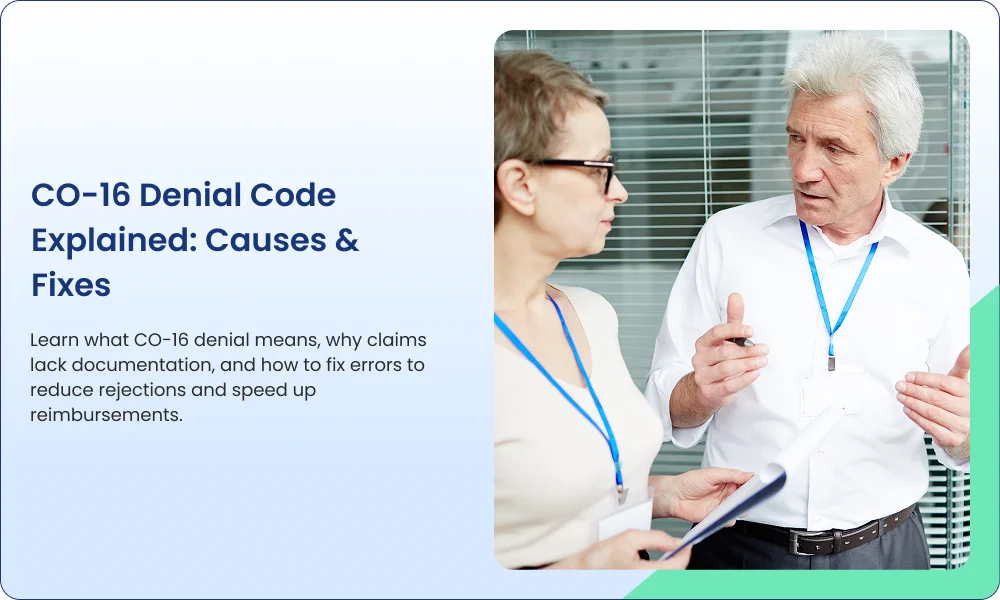 CO-16 Denial Code Explained: Causes & Fixes

Learn what CO-16 denial means, why claims lack documentation, and how to fix errors to reduce rejections and speed up reimbursements.